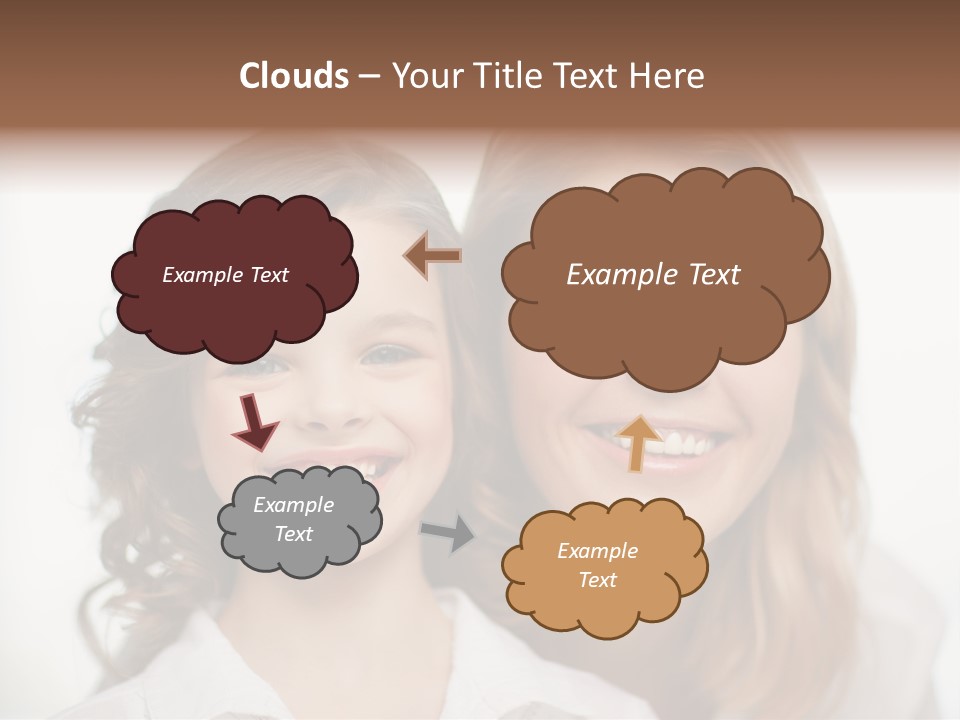 Clouds – Your Title Text Here

Example Text

Example Text

Example Text

Example Text